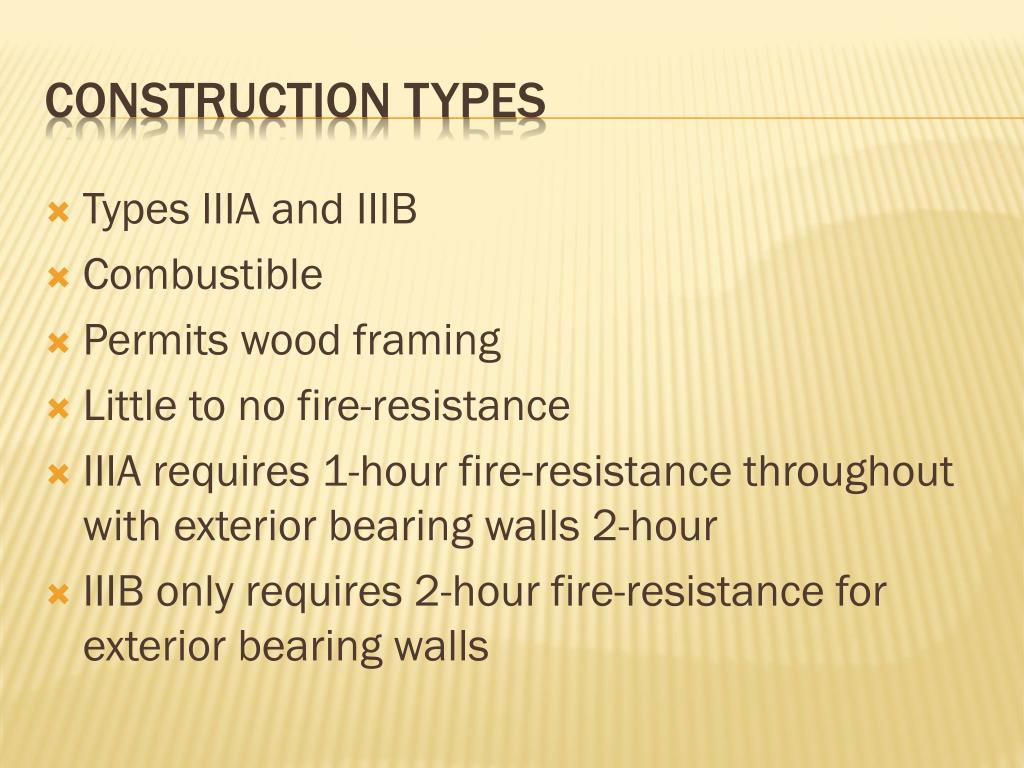 CONSTRUCTION TYPES

Types IIIA and IIIB
Combustible
Permits wood framing
Little to no fire-resistance
IIIA requires 1-hour fire-resistance throughout with exterior bearing walls 2-hour
IIIB only requires 2-hour fire-resistance for exterior bearing walls